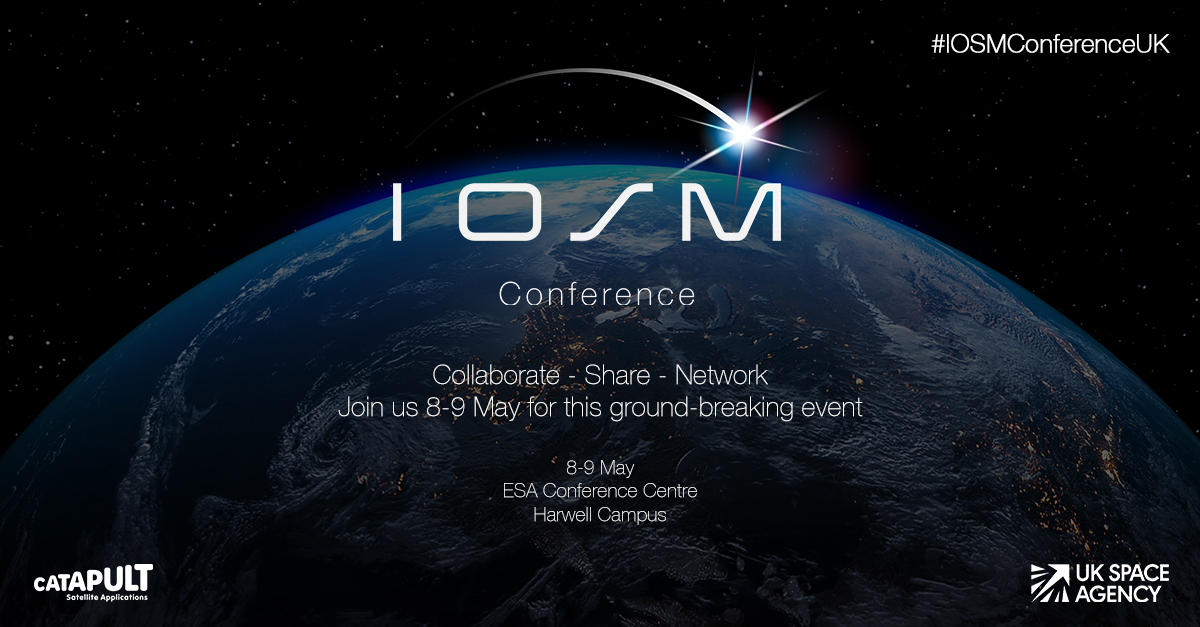 #IOSMConferenceUK

IOSM

Conference

Collaborate - Share - Network
Join us 8-9 May for this ground-breaking event

8-9 May
ESA Conference Centre
Harwell Campus

CATAPULT
Satellite Applications

UK SPACE AGENCY